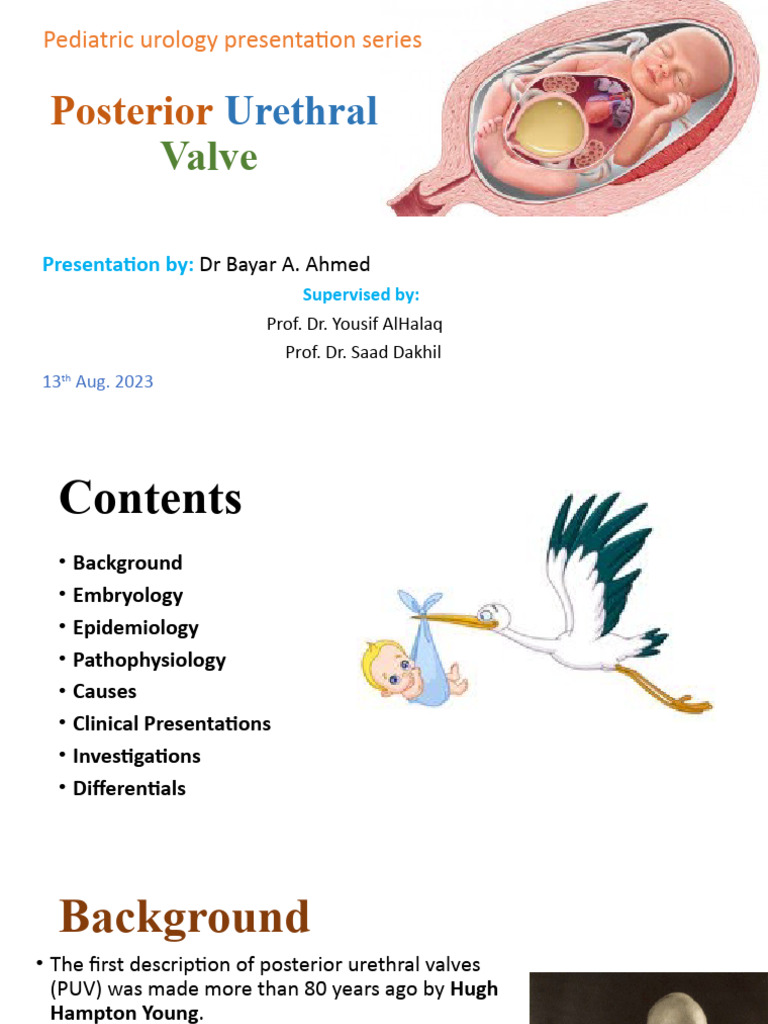 Pediatric urology presentation series

Posterior Urethral Valve

Presentation by: Dr Bayar A. Ahmed

Supervised by:

Prof. Dr. Yousif AlHalaq

Prof. Dr. Saad Dakhil

13th Aug. 2023

Contents

• Background
• Embryology
• Epidemiology
• Pathophysiology
• Causes
• Clinical Presentations
• Investigations
• Differentials

Background

• The first description of posterior urethral valves (PUV) was made more than 80 years ago by Hugh Hampton Young.